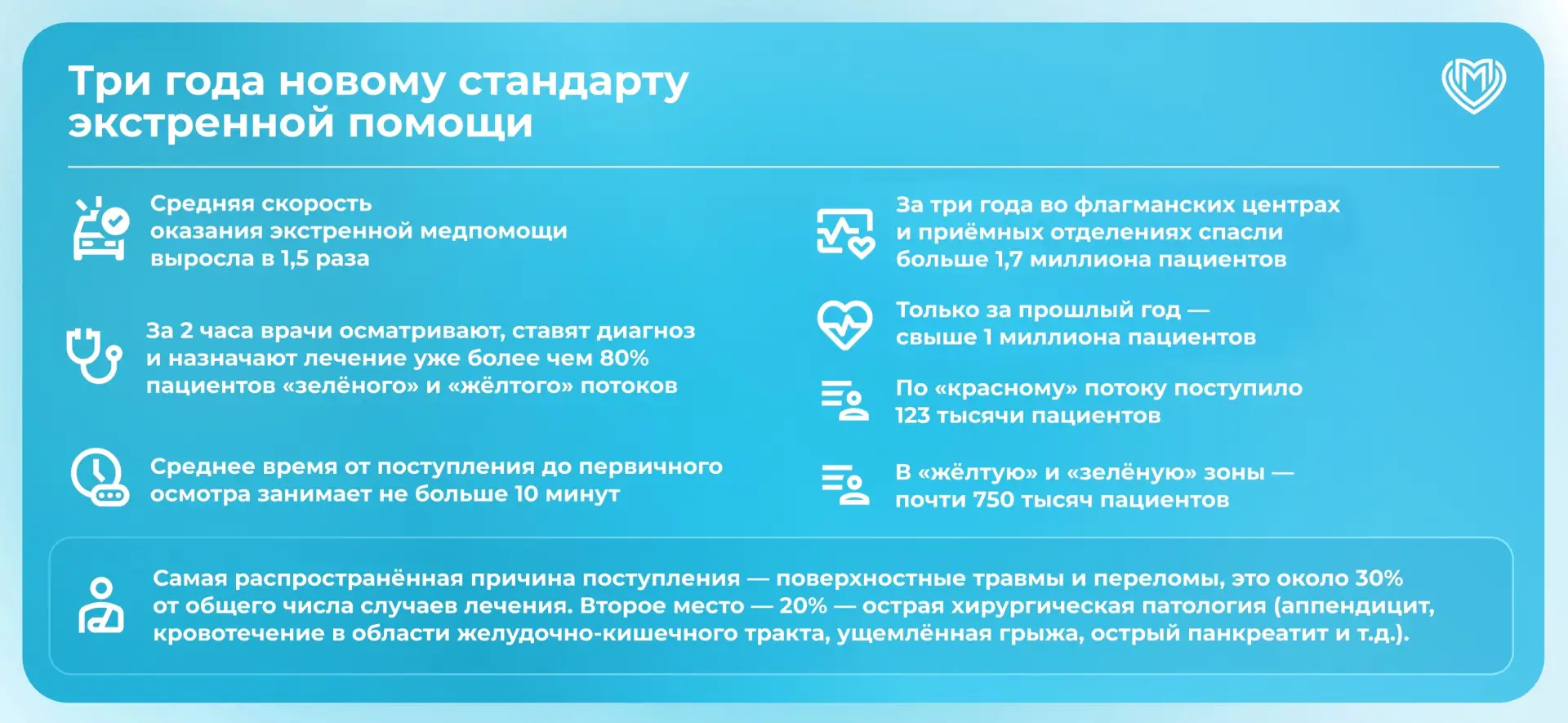 Три года новому стандарту экстренной помощи

Средняя скорость оказания экстренной медпомощи выросла в 1,5 раза

За 2 часа врачи осматривают, ставят диагноз и назначают лечение уже более чем 80% пациентов «зелёного» и «жёлтого» потоков

Среднее время от поступления до первичного осмотра занимает не больше 10 минут

За три года во флагманских центрах и приёмных отделениях спасли больше 1,7 миллиона пациентов

Только за прошлый год — свыше 1 миллиона пациентов

По «красному» потоку поступило 123 тысячи пациентов

В «жёлтую» и «зелёную» зоны — почти 750 тысяч пациентов

Самая распространённая причина поступления — поверхностные травмы и переломы, это около 30% от общего числа случаев лечения. Второе место — 20% — острая хирургическая патология (аппендицит, кровотечение в области желудочно-кишечного тракта, ущемлённая грыжа, острый панкреатит и т.д.).